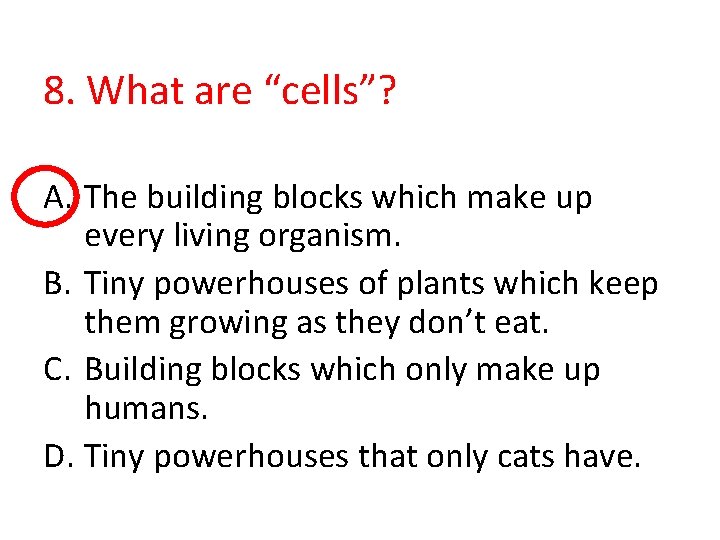 8. What are “cells”?

A. The building blocks which make up every living organism.

B. Tiny powerhouses of plants which keep them growing as they don’t eat.

C. Building blocks which only make up humans.

D. Tiny powerhouses that only cats have.